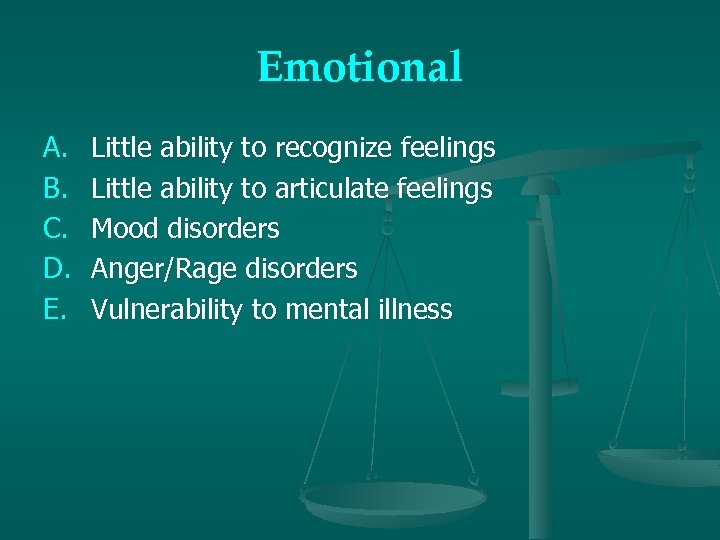 Emotional

A. Little ability to recognize feelings
B. Little ability to articulate feelings
C. Mood disorders
D. Anger/Rage disorders
E. Vulnerability to mental illness